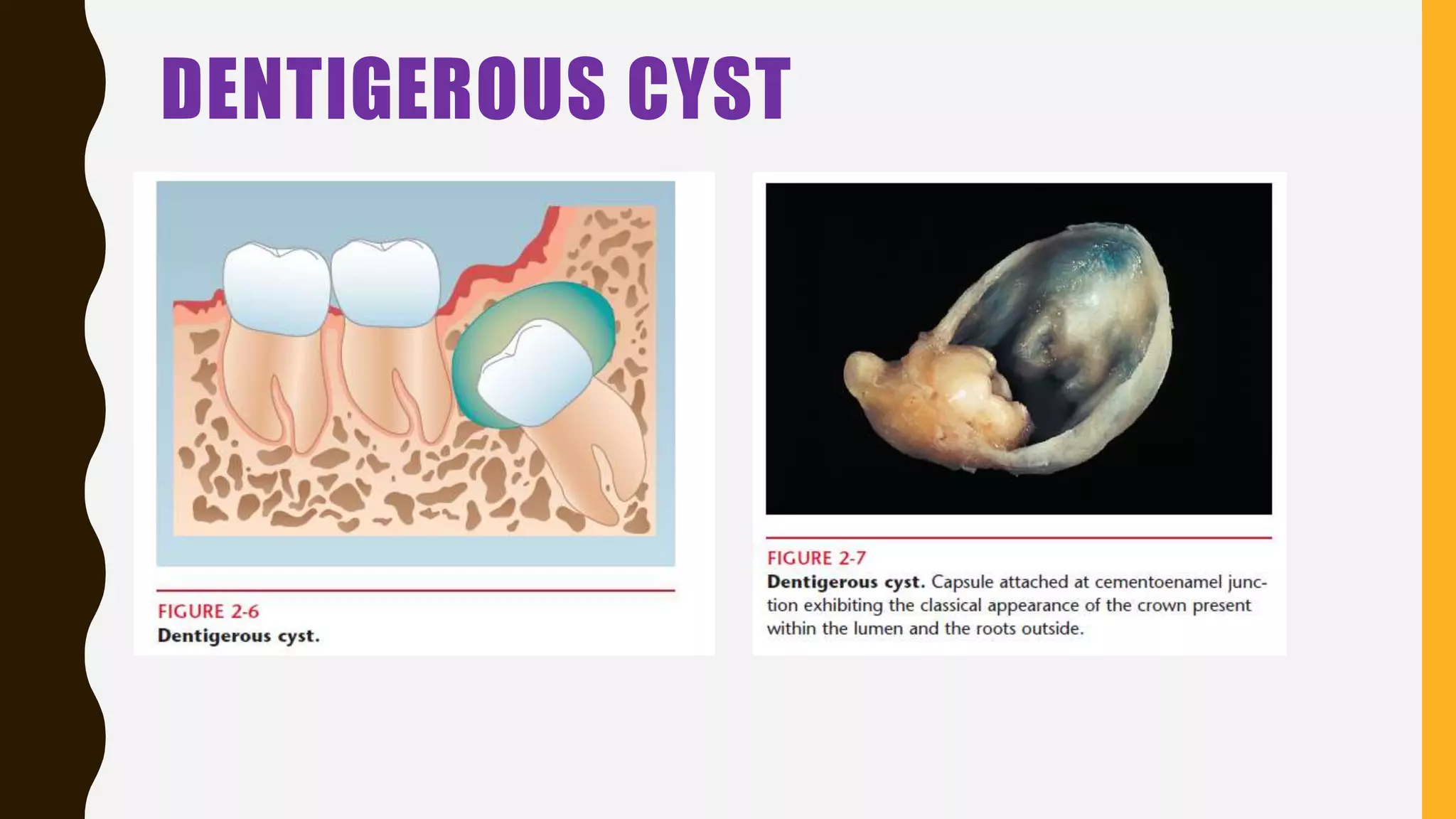 DENTIGEROUS CYST

FIGURE 2-6
Dentigerous cyst.

FIGURE 2-7
Dentigerous cyst. Capsule attached at cementoenamel junction exhibiting the classical appearance of the crown present within the lumen and the roots outside.